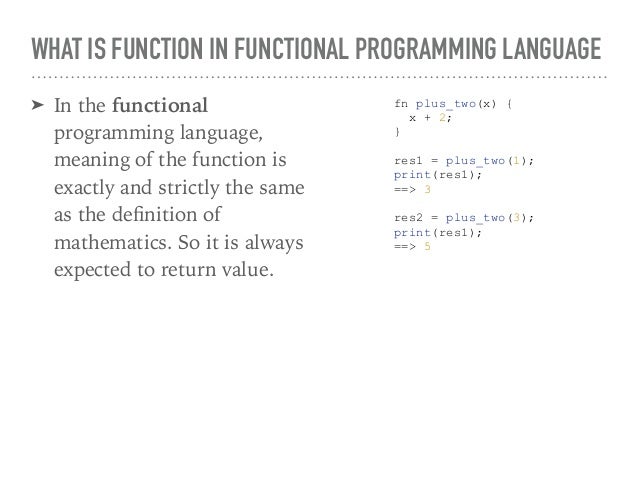 WHAT IS FUNCTION IN FUNCTIONAL PROGRAMMING LANGUAGE

➤ In the functional programming language, meaning of the function is exactly and strictly the same as the definition of mathematics. So it is always expected to return value.

fn plus_two(x) {
  x + 2;
}

res1 = plus_two(1);
print(res1);
==> 3

res2 = plus_two(3);
print(res1);
==> 5